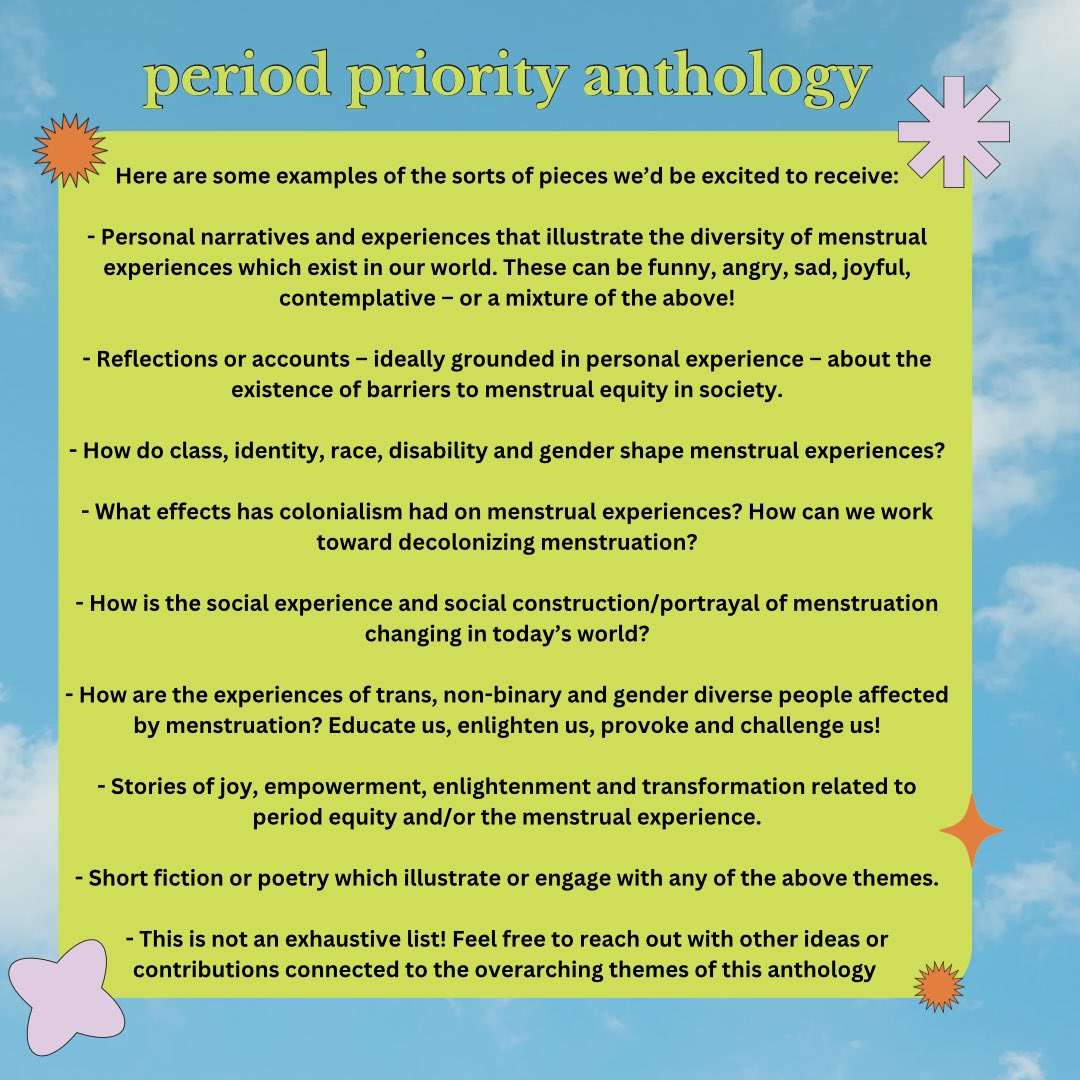 period priority anthology

Here are some examples of the sorts of pieces we'd be excited to receive:

- Personal narratives and experiences that illustrate the diversity of menstrual experiences which exist in our world. These can be funny, angry, sad, joyful, contemplative – or a mixture of the above!

- Reflections or accounts – ideally grounded in personal experience – about the existence of barriers to menstrual equity in society.

- How do class, identity, race, disability and gender shape menstrual experiences?

- What effects has colonialism had on menstrual experiences? How can we work toward decolonizing menstruation?

- How is the social experience and social construction/portrayal of menstruation changing in today's world?

- How are the experiences of trans, non-binary and gender diverse people affected by menstruation? Educate us, enlighten us, provoke and challenge us!

- Stories of joy, empowerment, enlightenment and transformation related to period equity and/or the menstrual experience.

- Short fiction or poetry which illustrate or engage with any of the above themes.

- This is not an exhaustive list! Feel free to reach out with other ideas or contributions connected to the overarching themes of this anthology